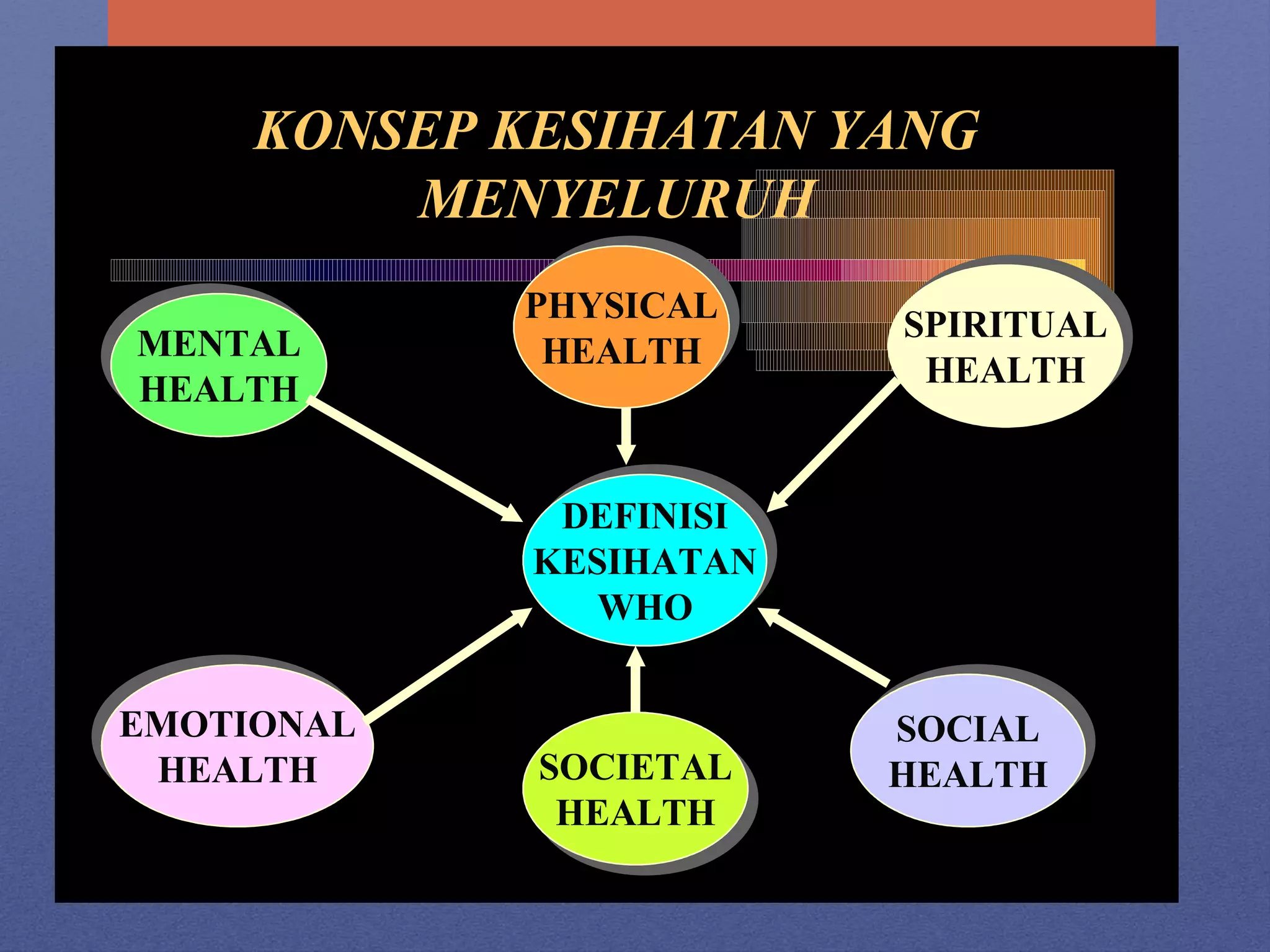 KONSEP KESIHATAN YANG MENYELURUH

MENTAL HEALTH

PHYSICAL HEALTH

SPIRITUAL HEALTH

DEFINISI KESIHATAN WHO

EMOTIONAL HEALTH

SOCIETAL HEALTH

SOCIAL HEALTH